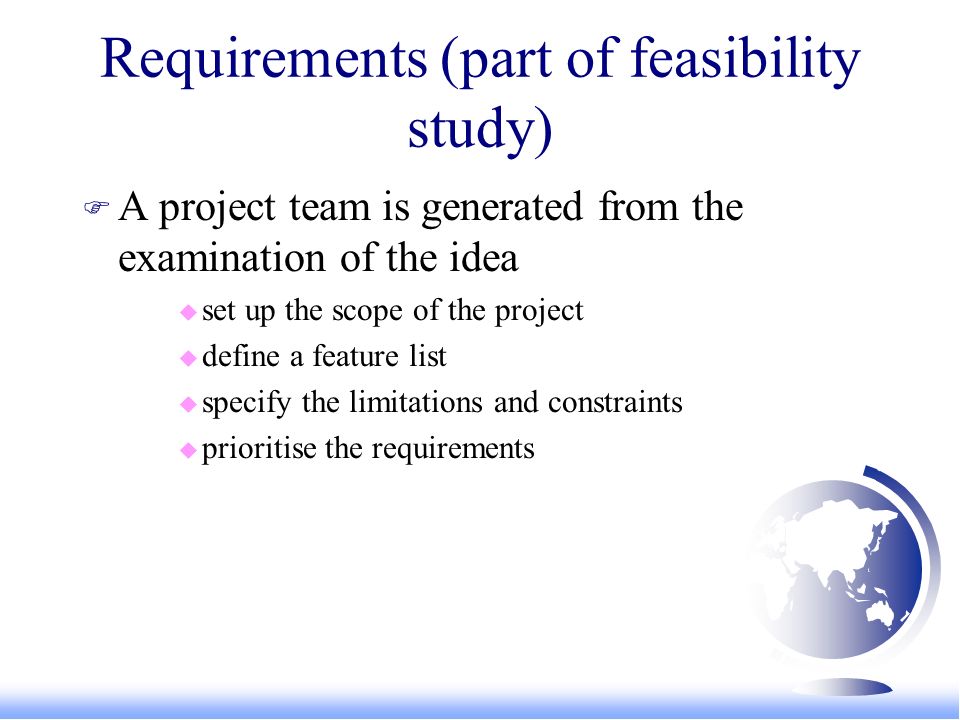 Requirements (part of feasibility study)

A project team is generated from the examination of the idea

set up the scope of the project

define a feature list

specify the limitations and constraints

prioritise the requirements